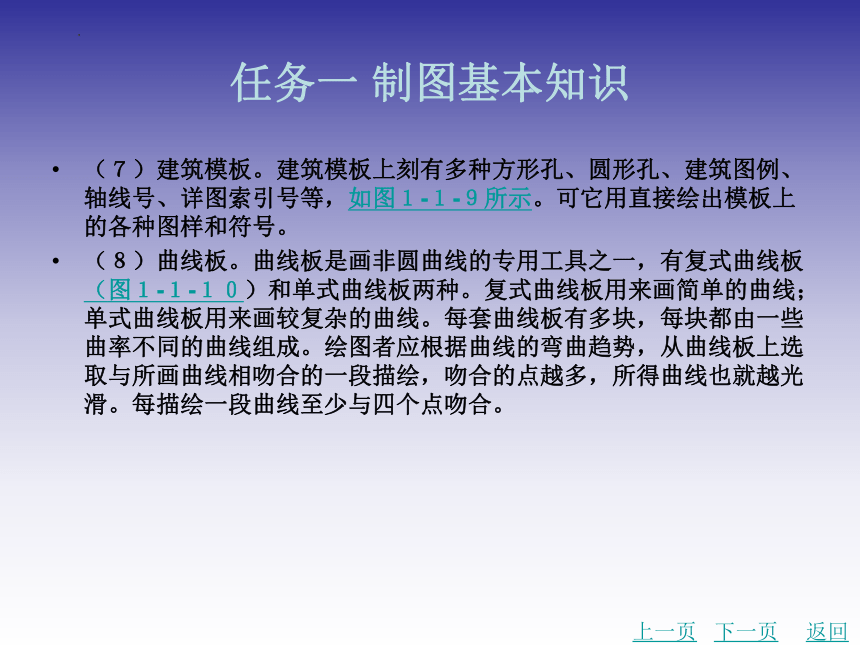 任务一 制图基本知识

• （7）建筑模板。建筑模板上刻有多种方形孔、圆形孔、建筑图例、轴线号、详图索引号等，如图1-1-9所示。可它用直接绘出模板上的各种图样和符号。

• （8）曲线板。曲线板是画非圆曲线的专用工具之一，有复式曲线板（图1-1-10）和单式曲线板两种。复式曲线板用来画简单的曲线；单式曲线板用来画较复杂的曲线。每套曲线板有多块，每块都由一些曲率不同的曲线组成。绘图者应根据曲线的弯曲趋势，从曲线板上选取与所画曲线相吻合的一段描绘，吻合的点越多，所得曲线也就越光滑。每描绘一段曲线至少与四个点吻合。

上一页 下一页 返回